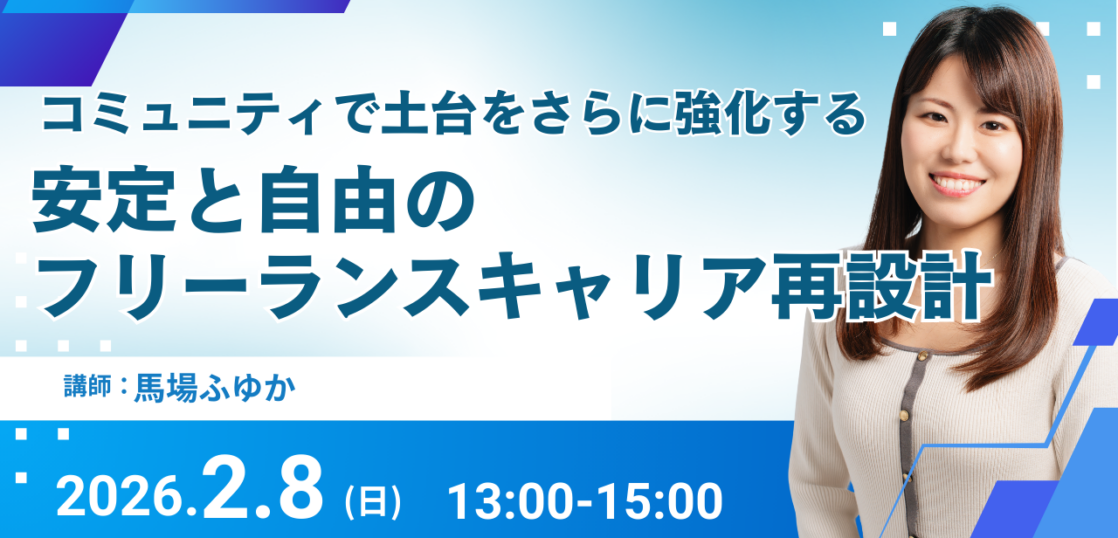 コミュニティで土台をさらに強化する
安定と自由の
フリーランスキャリア再設計

講師：馬場ふゆか

2026.2.8（日） 13:00-15:00